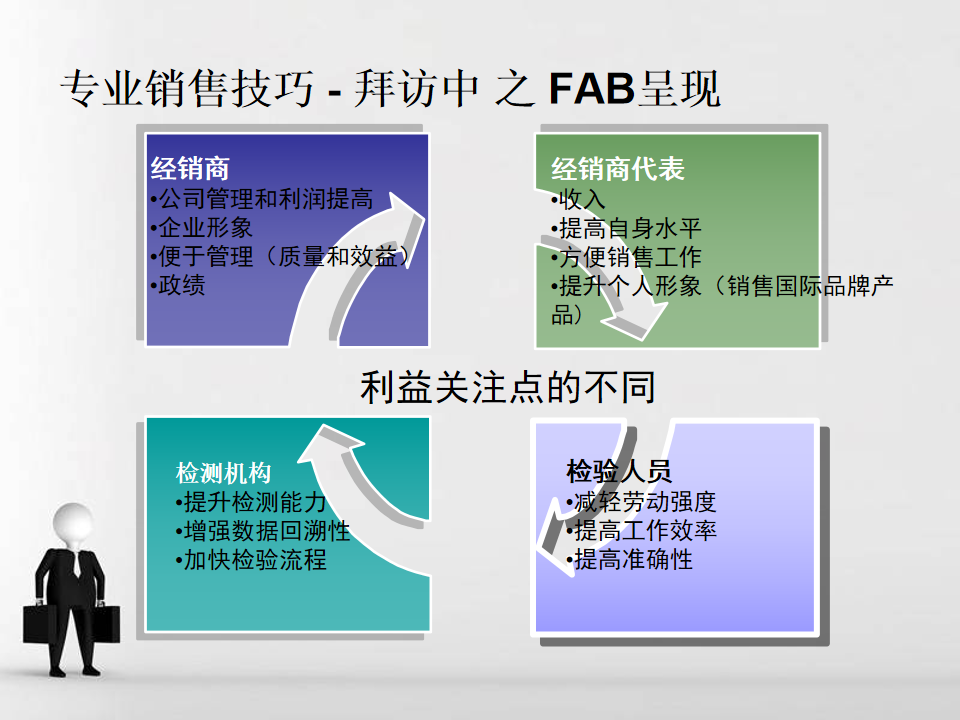 专业销售技巧 - 拜访中 之 FAB呈现

经销商
•公司管理和利润提高
•企业形象
•便于管理（质量和效益）
•政绩

经销商代表
•收入
•提高自身水平
•方便销售工作
•提升个人形象（销售国际品牌产品）

利益关注点的不同

检测机构
•提升检测能力
•增强数据回溯性
•加快检验流程

检验人员
•减轻劳动强度
•提高工作效率
•提高准确性